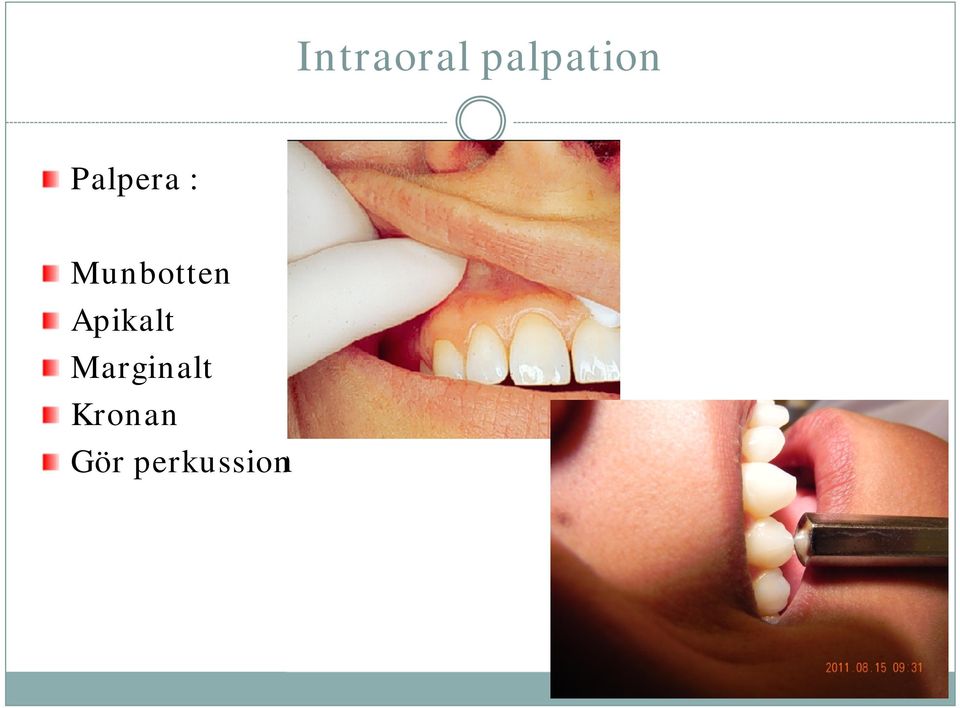 Intraoral palpation

Palpera :

Munbotten
Apikalt
Marginalt
Kronan
Gör perkussion

2011 08 15 09:31